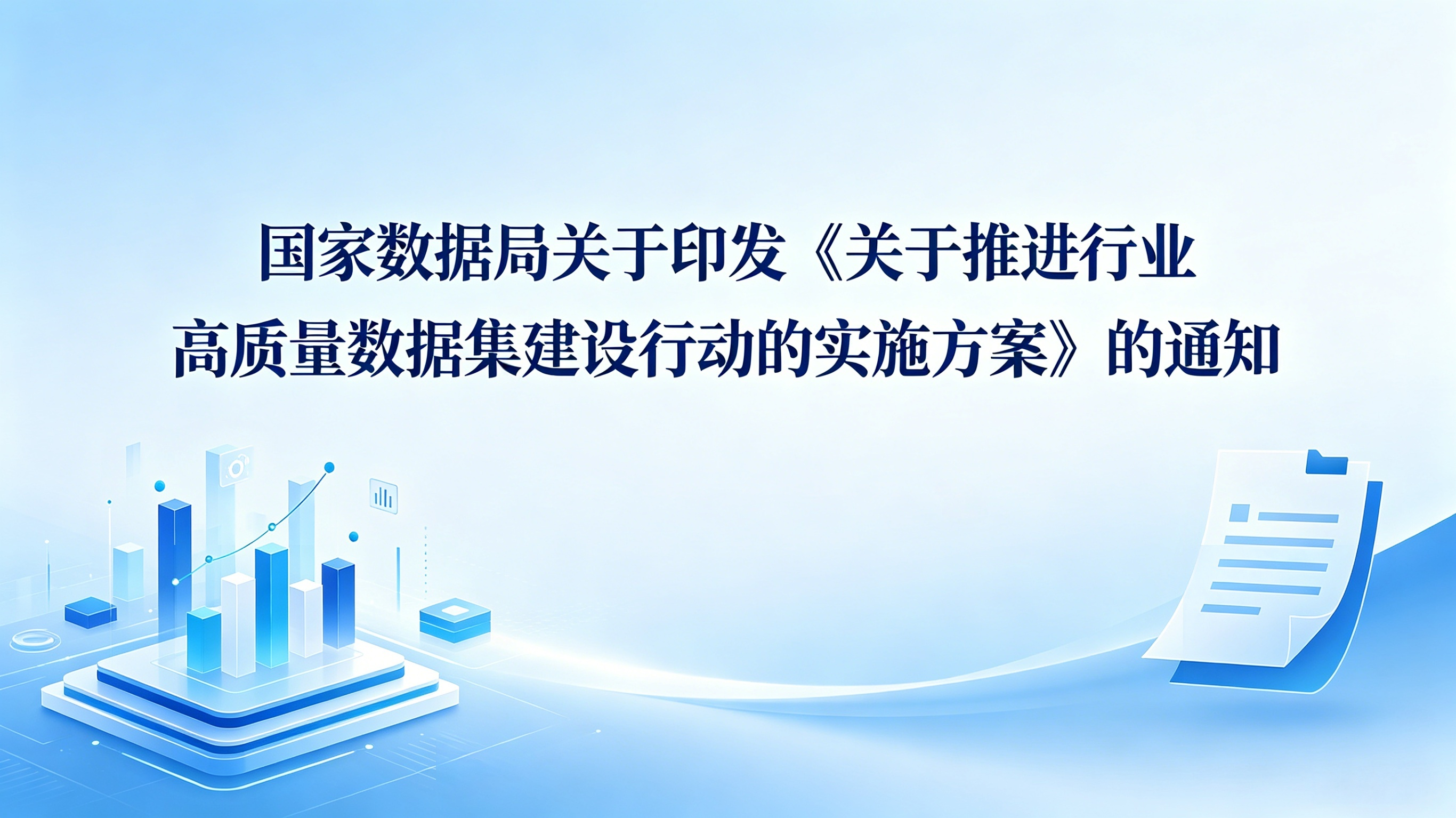 国家数据局关于印发《关于推进行业高质量数据集建设行动的实施方案》的通知